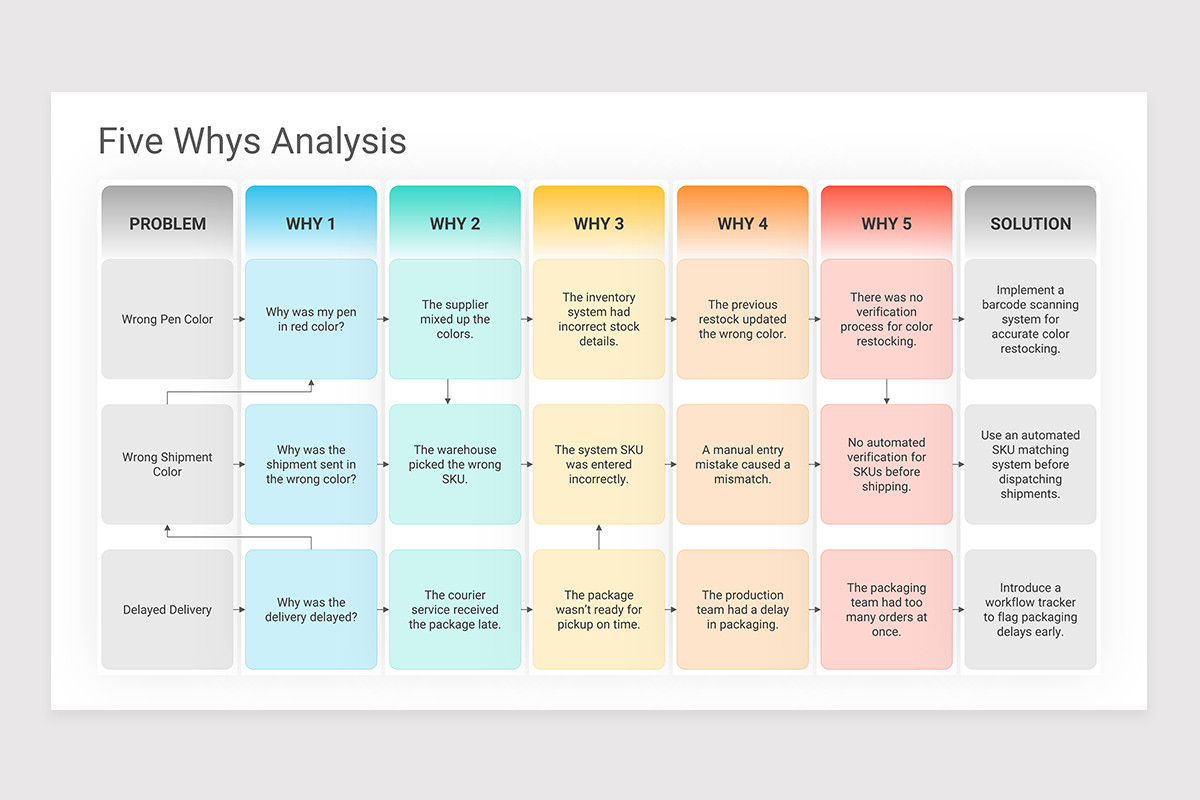 Five Whys Analysis

| PROBLEM | WHY 1 | WHY 2 | WHY 3 | WHY 4 | WHY 5 | SOLUTION |
|---|---|---|---|---|---|---|
| Wrong Pen Color | Why was my pen in red color? | The supplier mixed up the colors. | The inventory system had incorrect stock details. | The previous restock updated the wrong color. | There was no verification process for color restocking. | Implement a barcode scanning system for accurate color restocking. |
| Wrong Shipment Color | Why was the shipment sent in the wrong color? | The warehouse picked the wrong SKU. | The system SKU was entered incorrectly. | A manual entry mistake caused a mismatch. | No automated verification for SKUs before shipping. | Use an automated SKU matching system before dispatching shipments. |
| Delayed Delivery | Why was the delivery delayed? | The courier service received the package late. | The package wasn't ready for pickup on time. | The production team had a delay in packaging. | The packaging team had too many orders at once. | Introduce a workflow tracker to flag packaging delays early. |